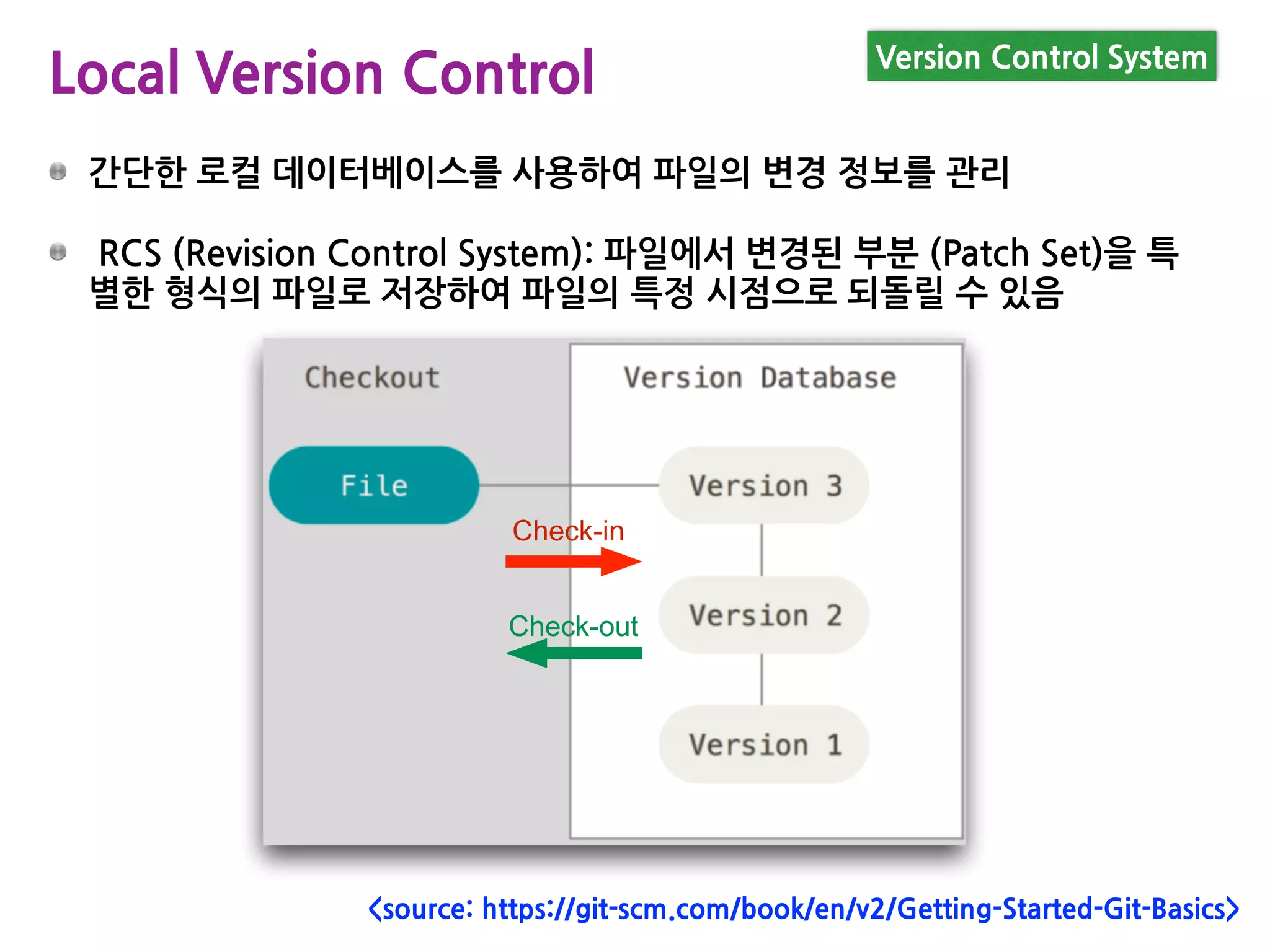 Local Version Control

Version Control System

간단한 로컬 데이터베이스를 사용하여 파일의 변경 정보를 관리

RCS (Revision Control System): 파일에서 변경된 부분 (Patch Set)을 특별한 형식의 파일로 저장하여 파일의 특정 시점으로 되돌릴 수 있음

Checkout

Version Database

File

Version 3

Check-in

Version 2

Check-out

Version 1

<source: https://git-scm.com/book/en/v2/Getting-Started-Git-Basics>